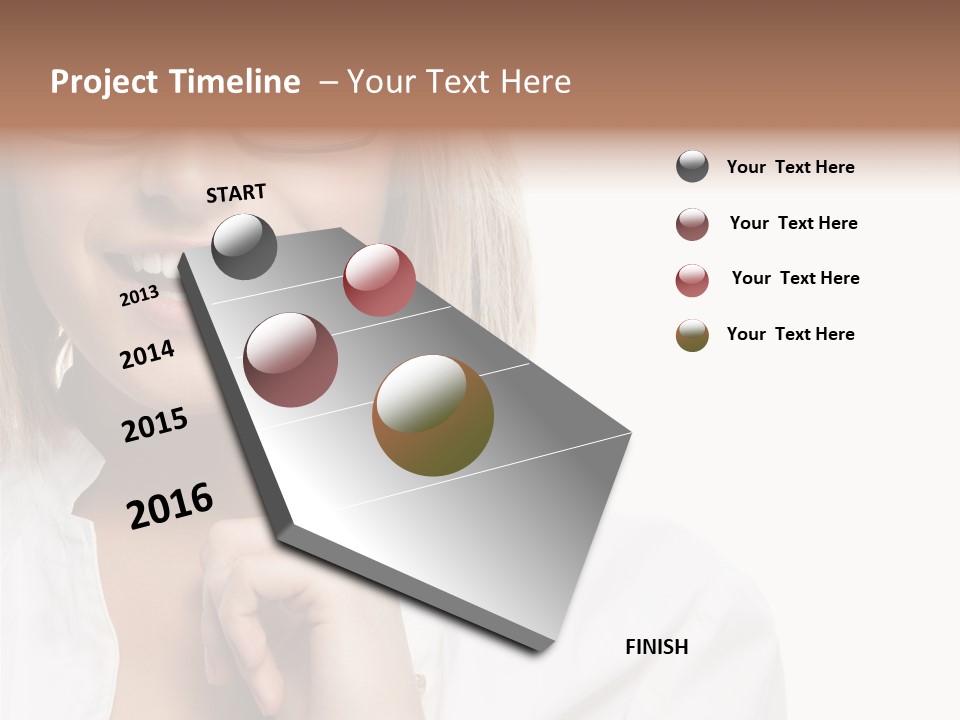 Project Timeline – Your Text Here

START

2013

2014

2015

2016

FINISH

Your Text Here

Your Text Here

Your Text Here

Your Text Here